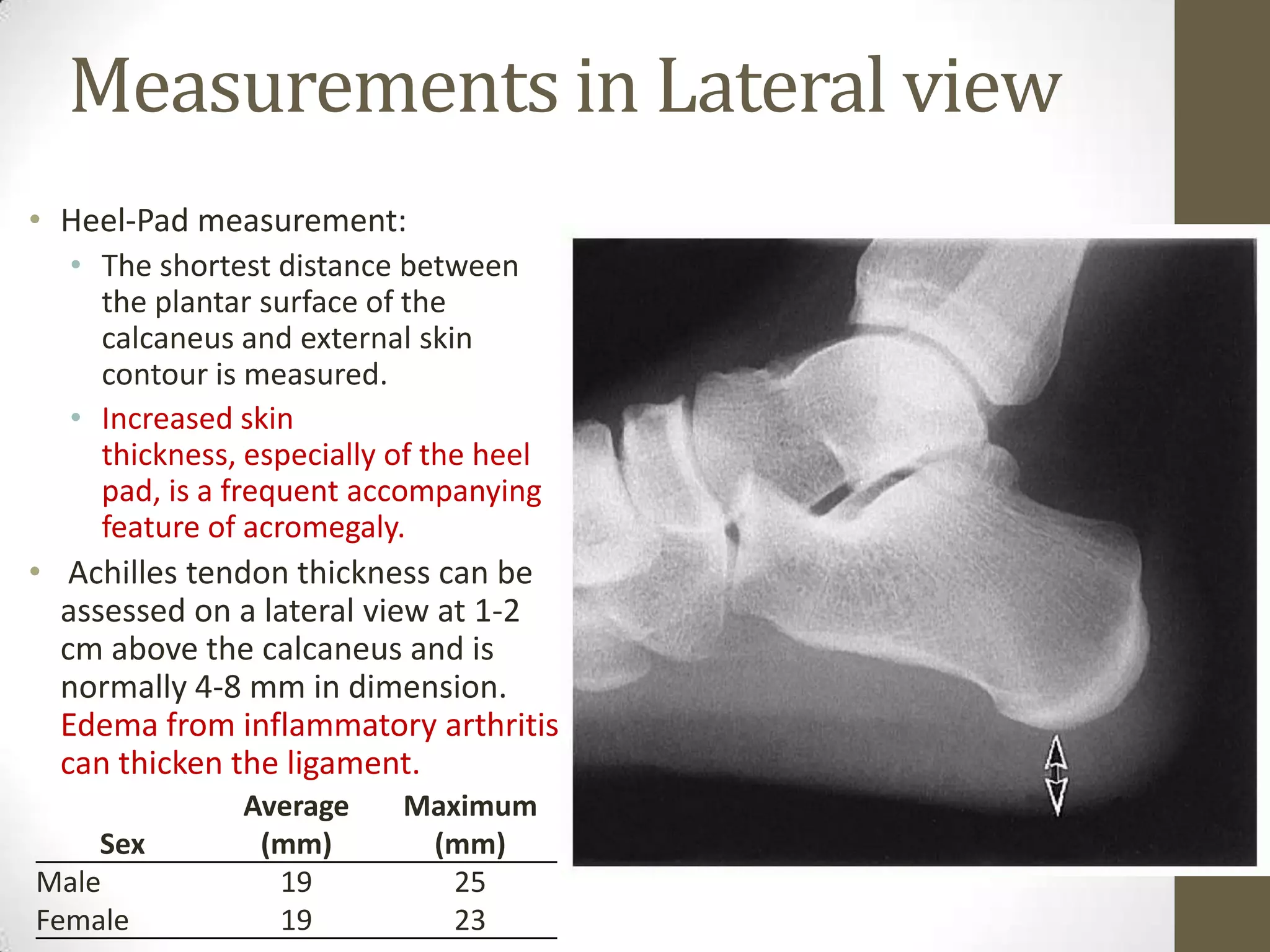 Measurements in Lateral view

• Heel-Pad measurement:
  • The shortest distance between the plantar surface of the calcaneus and external skin contour is measured.
  • Increased skin thickness, especially of the heel pad, is a frequent accompanying feature of acromegaly.
• Achilles tendon thickness can be assessed on a lateral view at 1-2 cm above the calcaneus and is normally 4-8 mm in dimension. Edema from inflammatory arthritis can thicken the ligament.

| Sex | Average (mm) | Maximum (mm) |
|---|---|---|
| Male | 19 | 25 |
| Female | 19 | 23 |